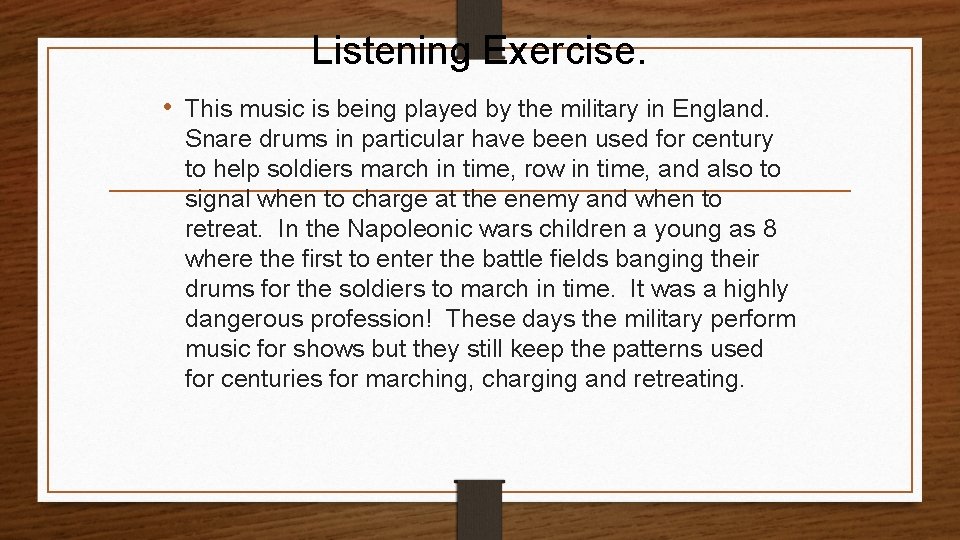 Listening Exercise.

• This music is being played by the military in England. Snare drums in particular have been used for century to help soldiers march in time, row in time, and also to signal when to charge at the enemy and when to retreat. In the Napoleonic wars children a young as 8 where the first to enter the battle fields banging their drums for the soldiers to march in time. It was a highly dangerous profession! These days the military perform music for shows but they still keep the patterns used for centuries for marching, charging and retreating.